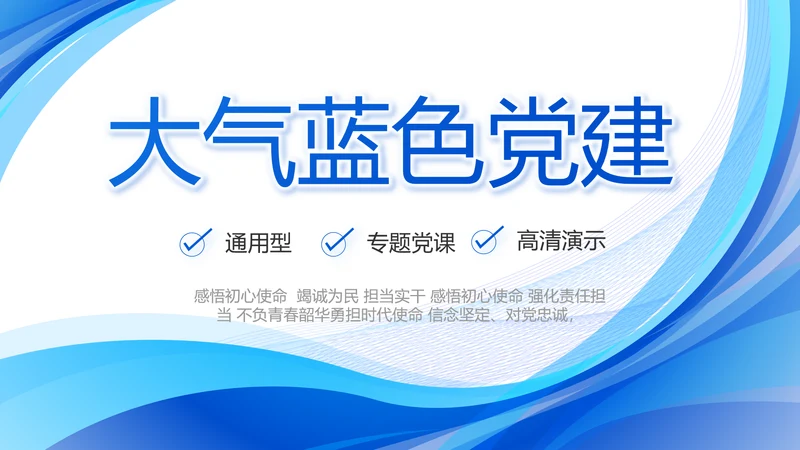 大气蓝色党建

通用型　专题党课　高清演示

感悟初心使命 竭诚为民 担当实干 感悟初心使命 强化责任担当 不负青春韶华勇担时代使命 信念坚定、对党忠诚，